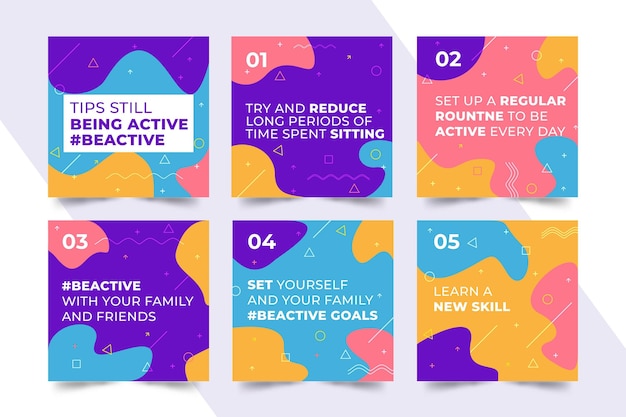 TIPS STILL
BEING ACTIVE
#BEACTIVE

01

TRY AND REDUCE LONG PERIODS OF TIME SPENT SITTING

02

SET UP A REGULAR ROUNTNE TO BE ACTIVE EVERY DAY

03

#BEACTIVE WITH YOUR FAMILY AND FRIENDS

04

SET YOURSELF AND YOUR FAMILY #BEACTIVE GOALS

05

LEARN A NEW SKILL